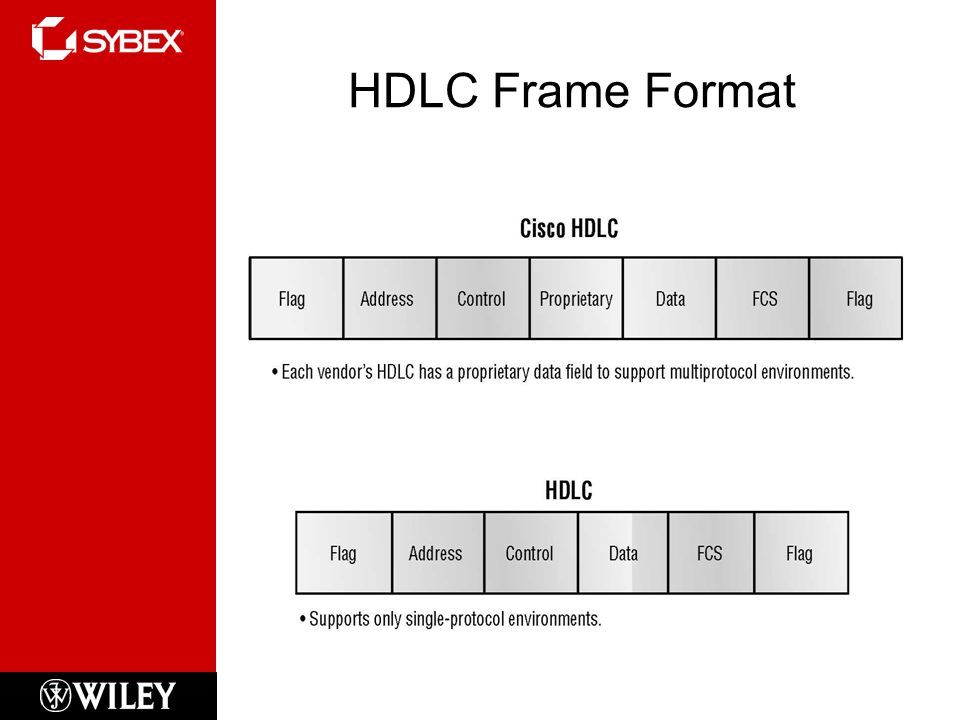 SYBEX

HDLC Frame Format

Cisco HDLC

| Flag | Address | Control | Proprietary | Data | FCS | Flag |
|---|---|---|---|---|---|---|

• Each vendor's HDLC has a proprietary data field to support multiprotocol environments.

HDLC

| Flag | Address | Control | Data | FCS | Flag |
|---|---|---|---|---|---|

• Supports only single-protocol environments.

WILEY